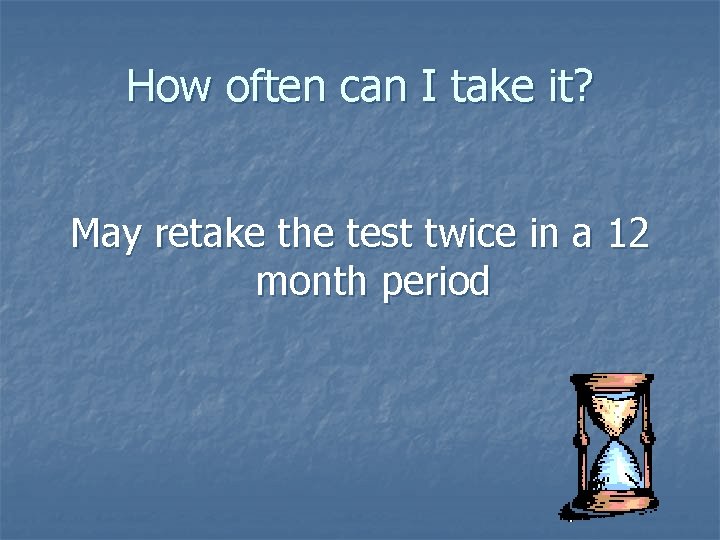 How often can I take it?

May retake the test twice in a 12 month period